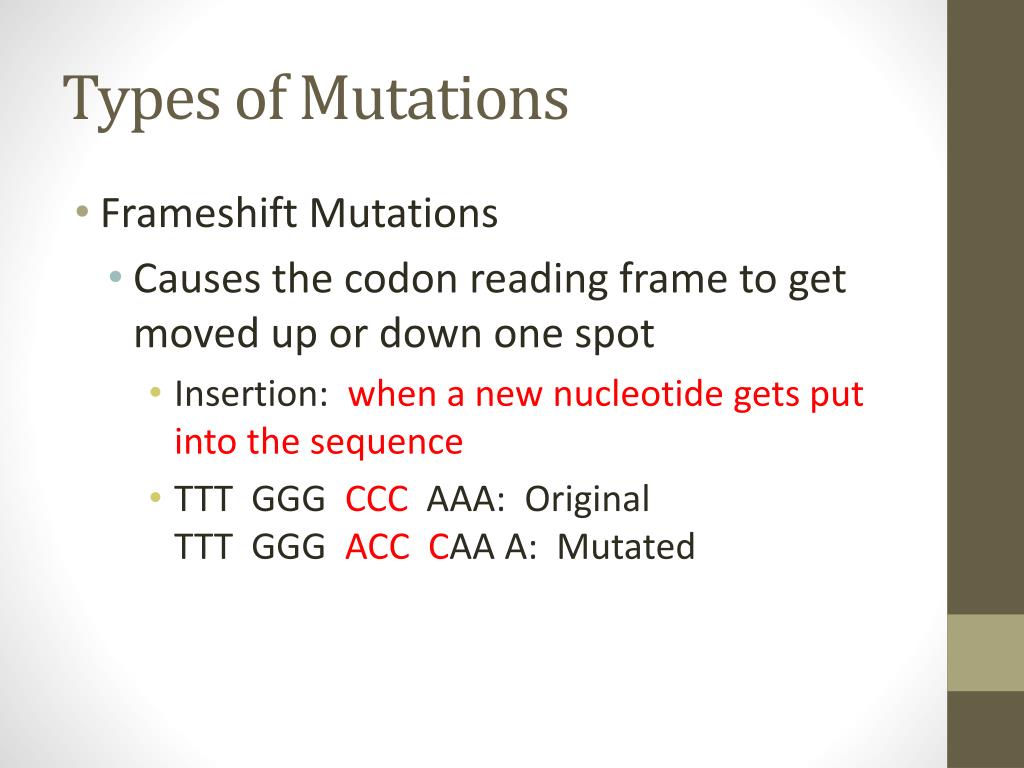 Types of Mutations

• Frameshift Mutations
 • Causes the codon reading frame to get moved up or down one spot
  • Insertion: when a new nucleotide gets put into the sequence
  • TTT GGG CCC AAA: Original
  TTT GGG ACC CAA A: Mutated